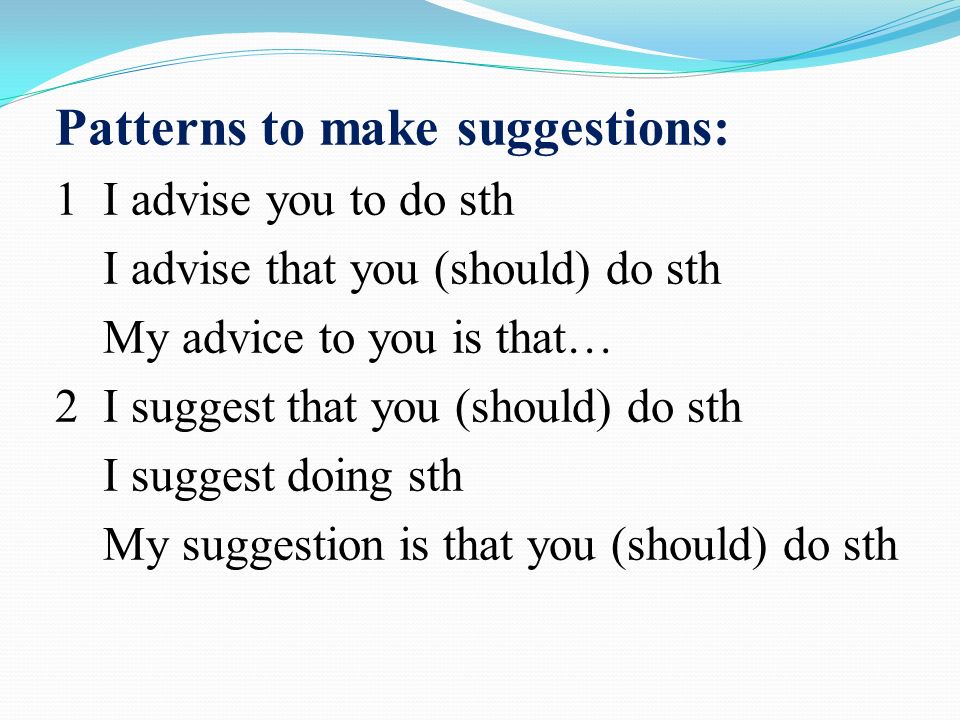 Patterns to make suggestions:

1 I advise you to do sth

I advise that you (should) do sth

My advice to you is that…

2 I suggest that you (should) do sth

I suggest doing sth

My suggestion is that you (should) do sth